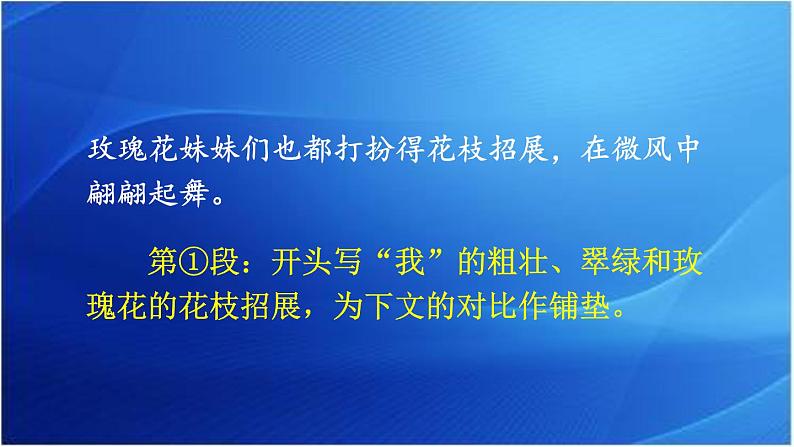 玫瑰花妹妹们也都打扮得花枝招展，在微风中翩翩起舞。

第①段：开头写“我”的粗壮、翠绿和玫瑰花的花枝招展，为下文的对比作铺垫。